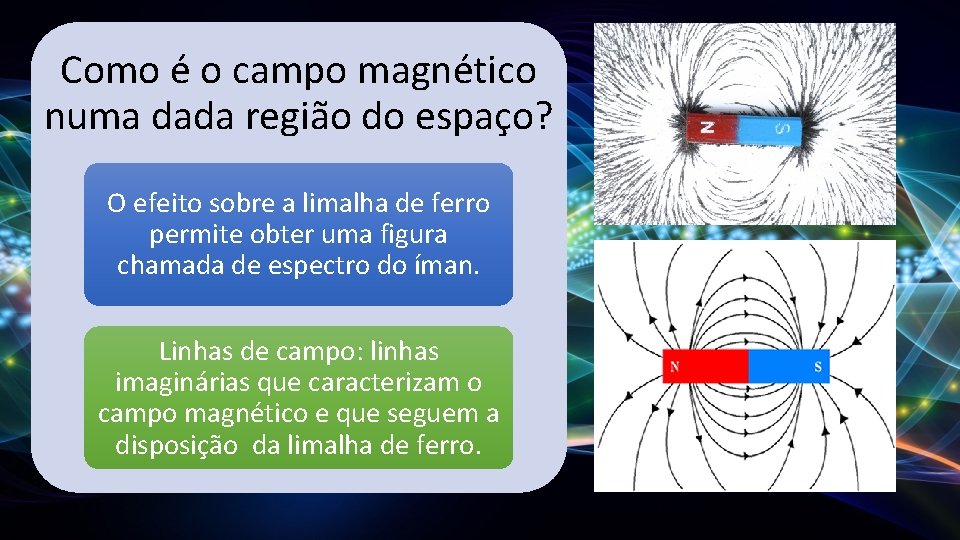 Como é o campo magnético numa dada região do espaço?

O efeito sobre a limalha de ferro permite obter uma figura chamada de espectro do íman.

Linhas de campo: linhas imaginárias que caracterizam o campo magnético e que seguem a disposição  da limalha de ferro.

N

S

N

S